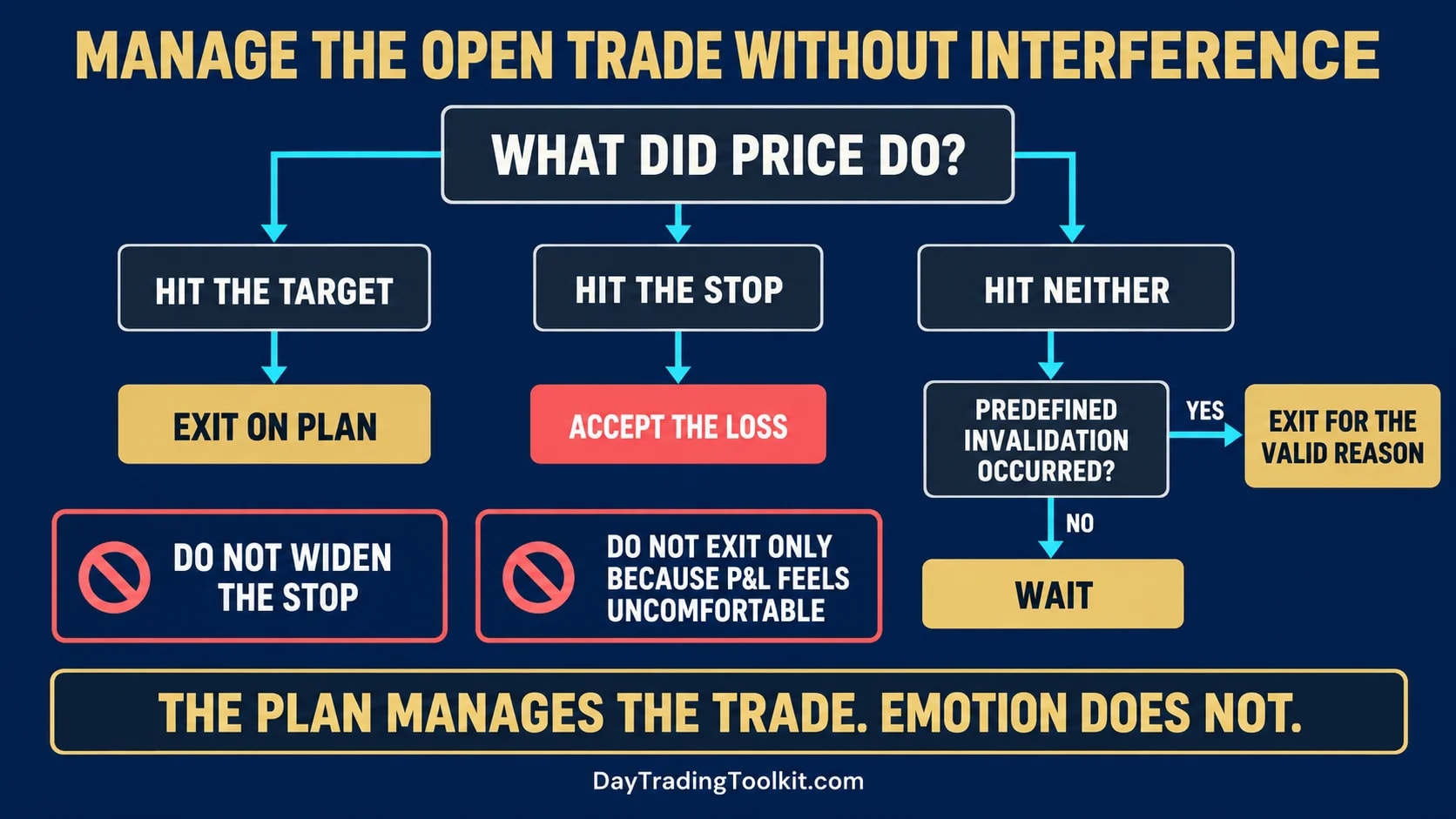 MANAGE THE OPEN TRADE WITHOUT INTERFERENCE

WHAT DID PRICE DO?

HIT THE TARGET

HIT THE STOP

HIT NEITHER

EXIT ON PLAN

ACCEPT THE LOSS

PREDEFINED INVALIDATION OCCURRED?

YES

EXIT FOR THE VALID REASON

NO

WAIT

DO NOT WIDEN THE STOP

DO NOT EXIT ONLY BECAUSE P&L FEELS UNCOMFORTABLE

THE PLAN MANAGES THE TRADE. EMOTION DOES NOT.

DayTradingToolkit.com